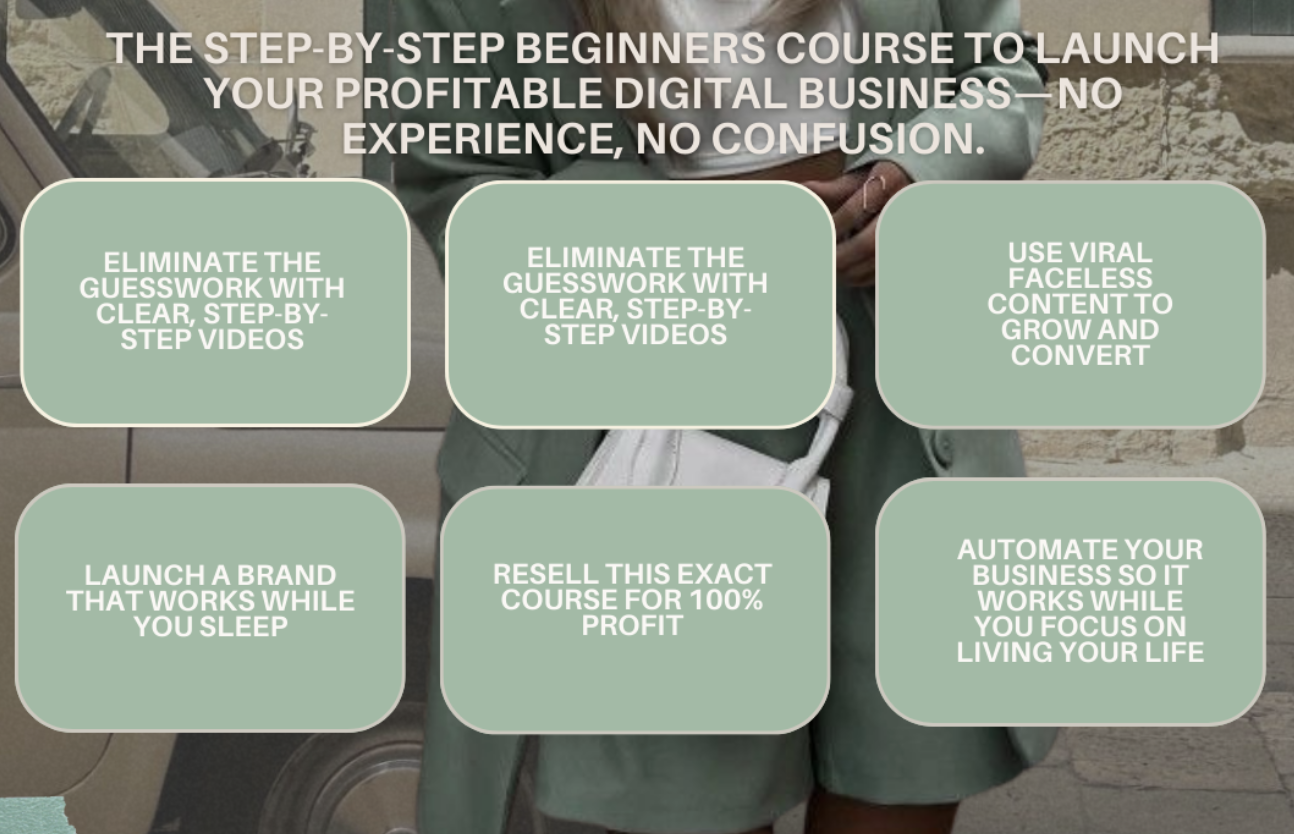 THE STEP-BY-STEP BEGINNERS COURSE TO LAUNCH YOUR PROFITABLE DIGITAL BUSINESS—NO EXPERIENCE, NO CONFUSION.

ELIMINATE THE GUESSWORK WITH CLEAR, STEP-BY-STEP VIDEOS

ELIMINATE THE GUESSWORK WITH CLEAR, STEP-BY-STEP VIDEOS

USE VIRAL FACELESS CONTENT TO GROW AND CONVERT

LAUNCH A BRAND THAT WORKS WHILE YOU SLEEP

RESELL THIS EXACT COURSE FOR 100% PROFIT

AUTOMATE YOUR BUSINESS SO IT WORKS WHILE YOU FOCUS ON LIVING YOUR LIFE